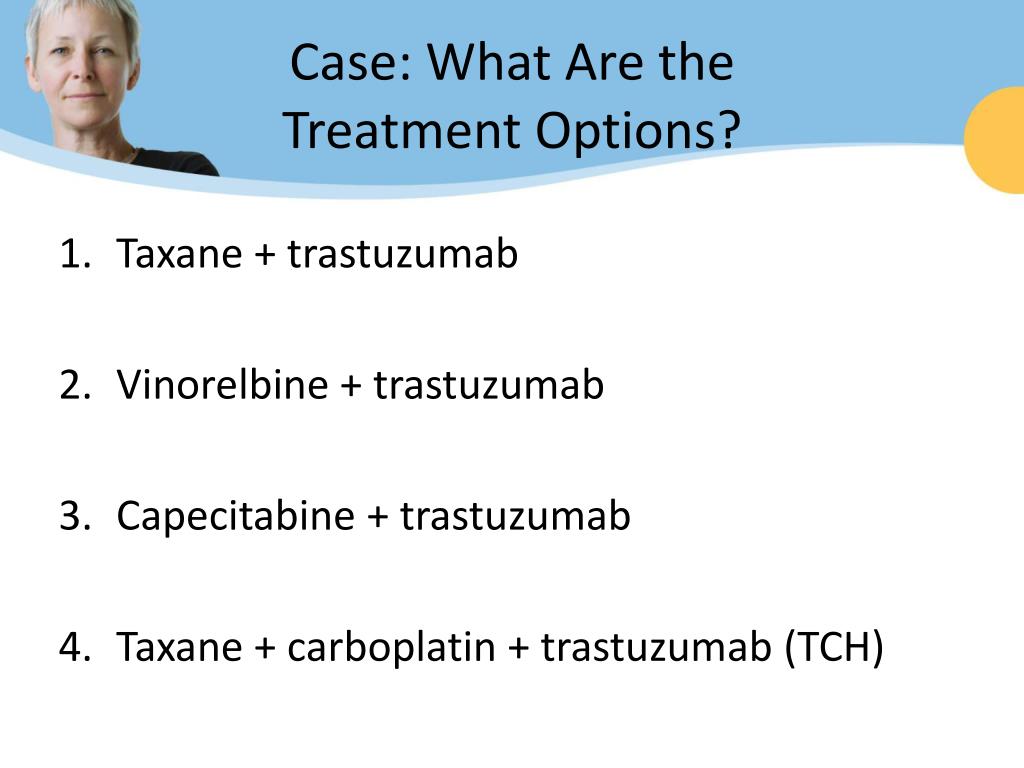 Case: What Are the Treatment Options?

1. Taxane + trastuzumab

2. Vinorelbine + trastuzumab

3. Capecitabine + trastuzumab

4. Taxane + carboplatin + trastuzumab (TCH)